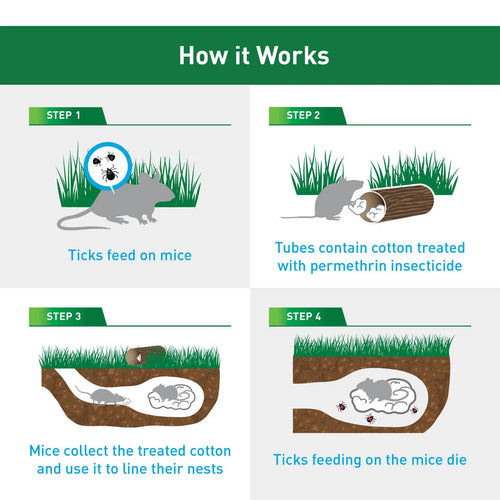 How it Works

STEP 1

Ticks feed on mice

STEP 2

Tubes contain cotton treated with permethrin insecticide

STEP 3

Mice collect the treated cotton and use it to line their nests

STEP 4

Ticks feeding on the mice die